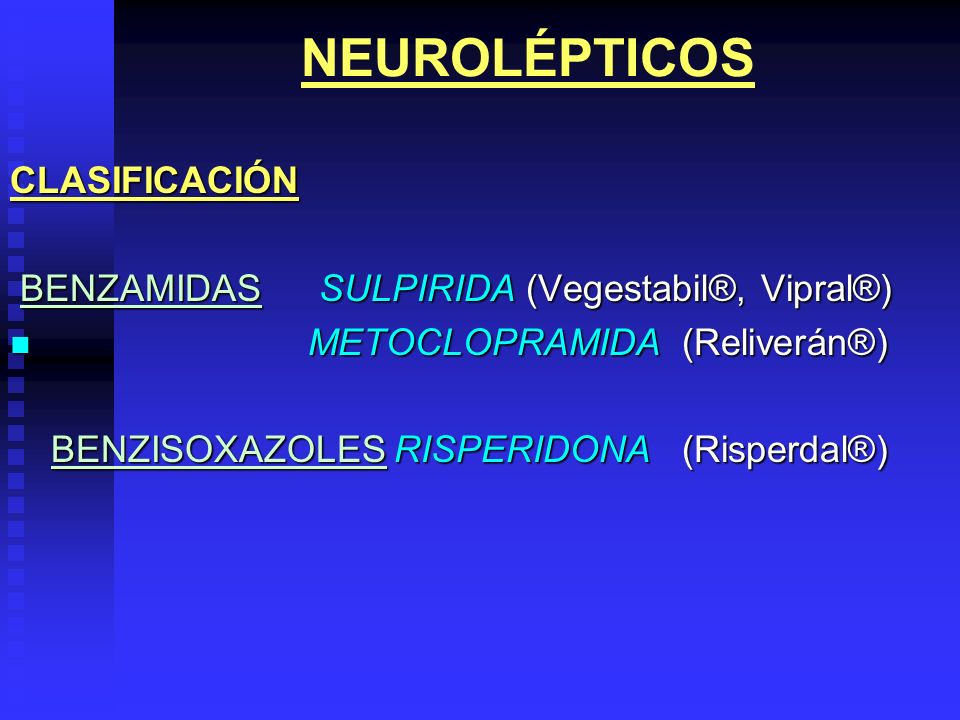 NEUROLÉPTICOS

CLASIFICACIÓN

BENZAMIDAS SULPIRIDA (Vegestabil®, Vipral®)

METOCLOPRAMIDA (Reliverán®)

BENZISOXAZOLES RISPERIDONA (Risperdal®)